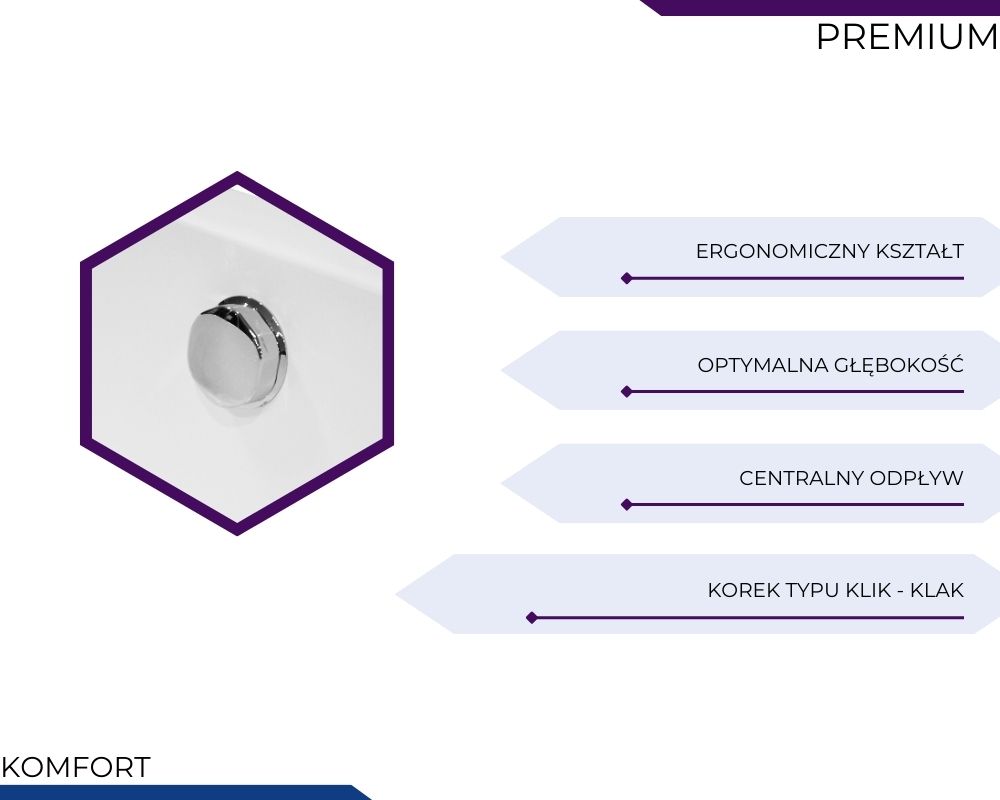 PREMIUM

ERGONOMICZNY KSZTAŁT

OPTYMALNA GŁĘBOKOŚĆ

CENTRALNY ODPŁYW

KOREK TYPU KLIK - KLAK

KOMFORT